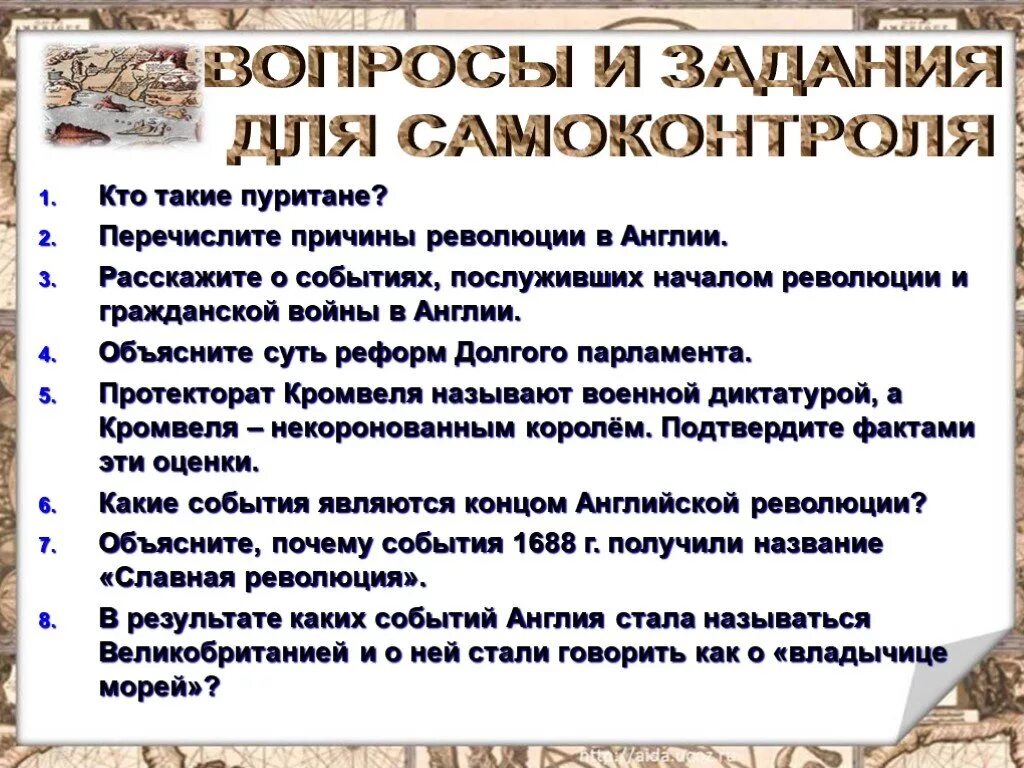 ВОПРОСЫ И ЗАДАНИЯ ДЛЯ САМОКОНТРОЛЯ

1. Кто такие пуритане?
2. Перечислите причины революции в Англии.
3. Расскажите о событиях, послуживших началом революции и гражданской войны в Англии.
4. Объясните суть реформ Долгого парламента.
5. Протекторат Кромвеля называют военной диктатурой, а Кромвеля – некоронованным королём. Подтвердите фактами эти оценки.
6. Какие события являются концом Английской революции?
7. Объясните, почему события 1688 г. получили название «Славная революция».
8. В результате каких событий Англия стала называться Великобританией и о ней стали говорить как о «владычице морей»?

http://aida.ucoz.ru